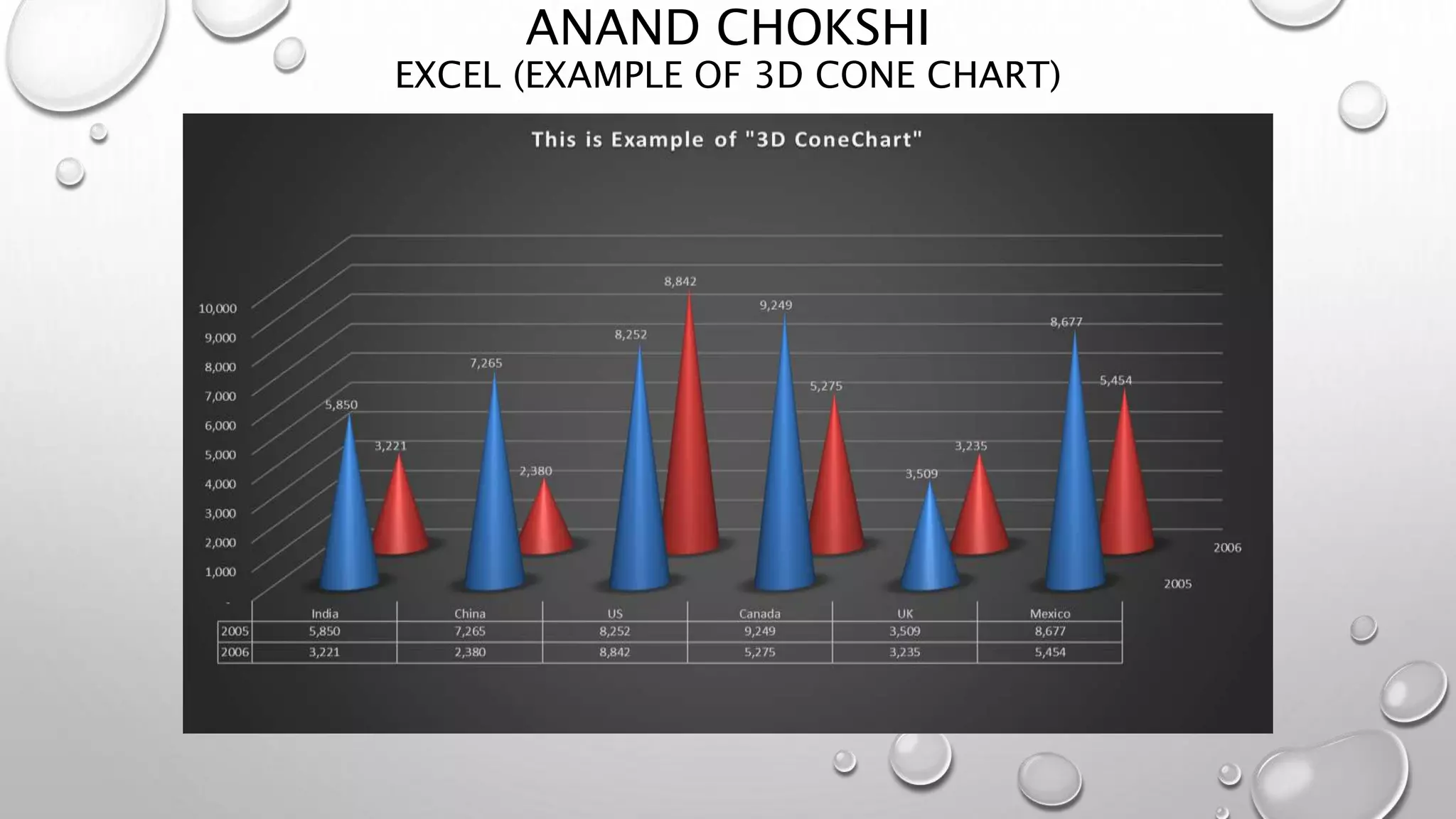 ANAND CHOKSHI
EXCEL (EXAMPLE OF 3D CONE CHART)

This is Example of "3D ConeChart"

10,000
9,000
8,000
7,000
6,000
5,000
4,000
3,000
2,000
1,000
-

5,850
3,221
7,265
2,380
8,252
8,842
9,249
5,275
3,509
3,235
8,677
5,454

2006
2005

| | India | China | US | Canada | UK | Mexico |
|---|---|---|---|---|---|---|
| 2005 | 5,850 | 7,265 | 8,252 | 9,249 | 3,509 | 8,677 |
| 2006 | 3,221 | 2,380 | 8,842 | 5,275 | 3,235 | 5,454 |